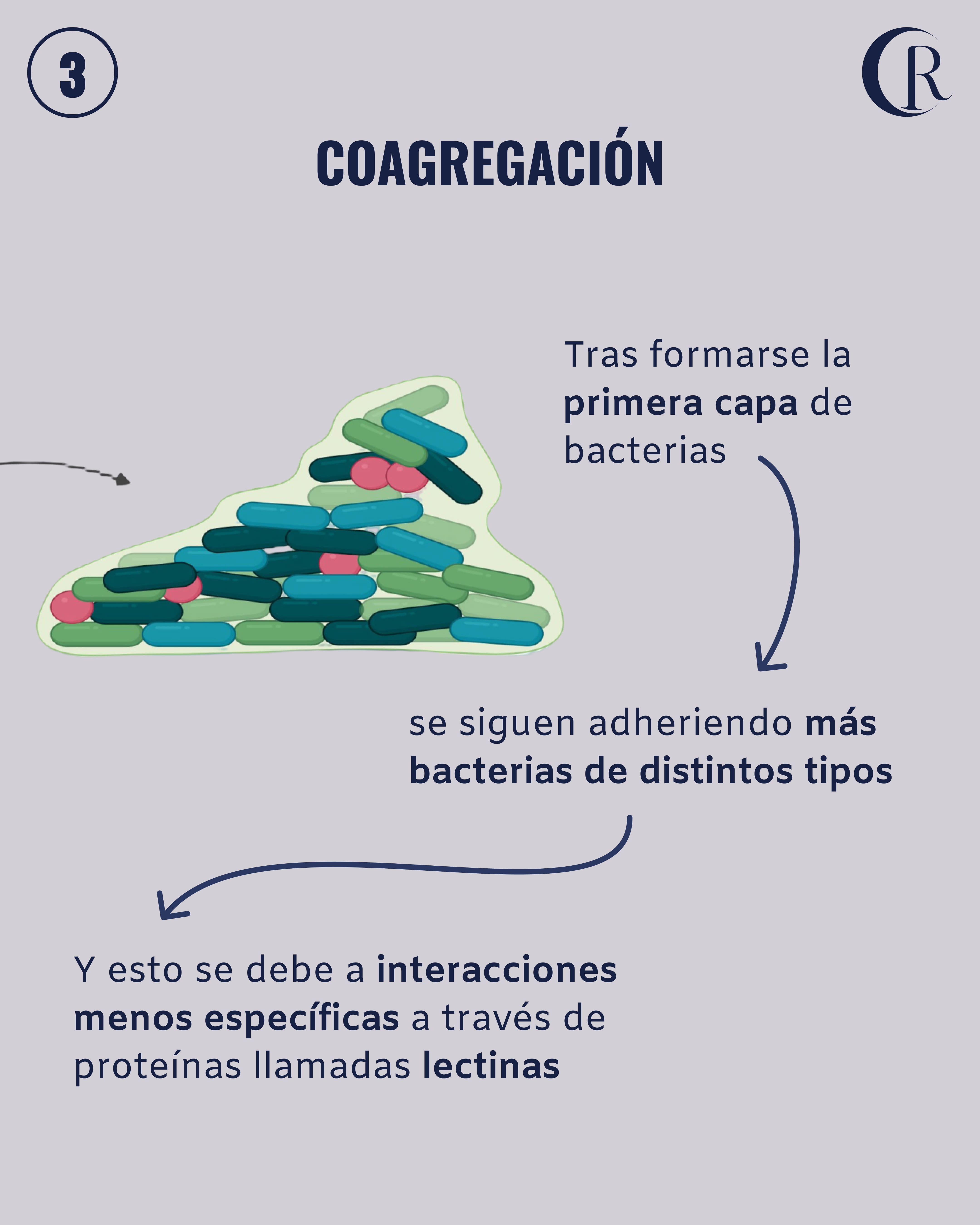 3

CR

COAGREGACIÓN

Tras formarse la primera capa de bacterias

se siguen adheriendo más bacterias de distintos tipos

Y esto se debe a interacciones menos específicas a través de proteínas llamadas lectinas